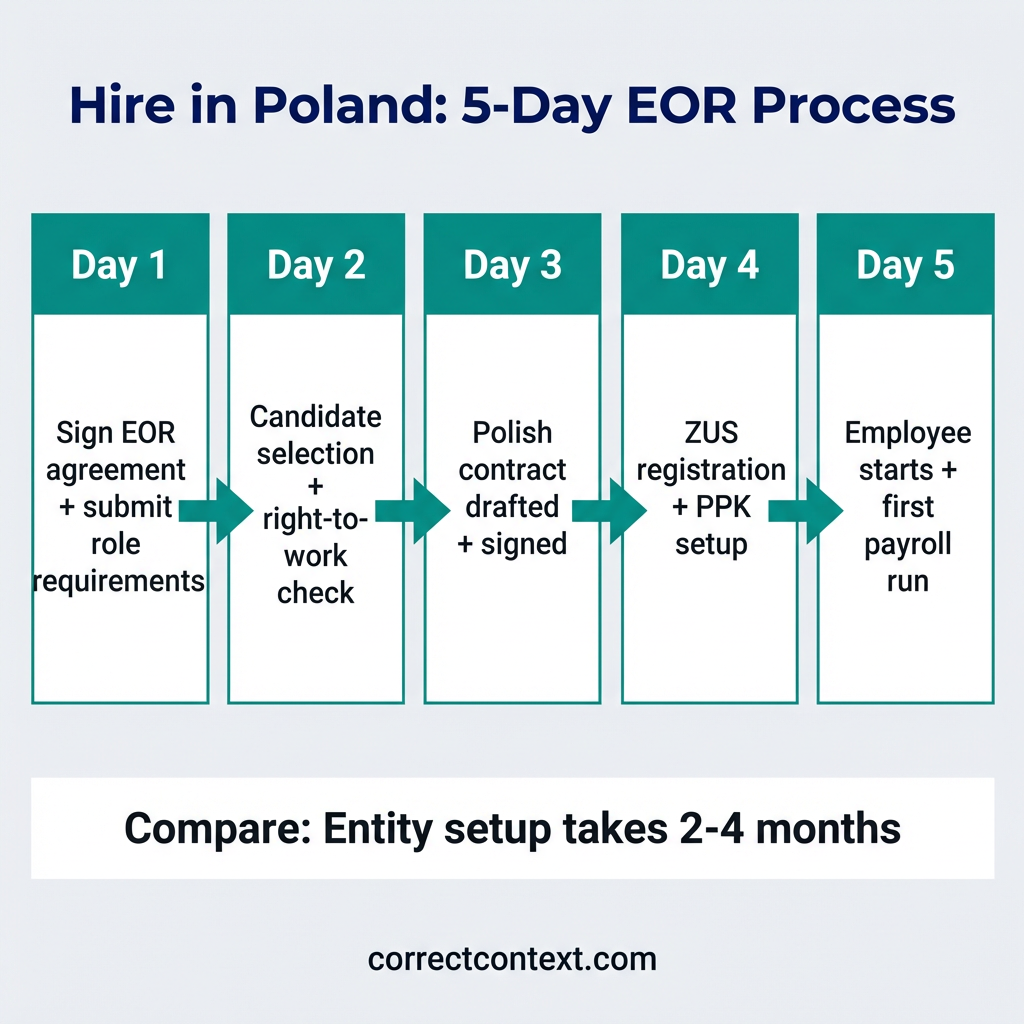 Hire in Poland: 5-Day EOR Process

Day 1

Sign EOR agreement + submit role requirements

Day 2

Candidate selection + right-to-work check

Day 3

Polish contract drafted + signed

Day 4

ZUS registration + PPK setup

Day 5

Employee starts + first payroll run

Compare: Entity setup takes 2-4 months

correctcontext.com